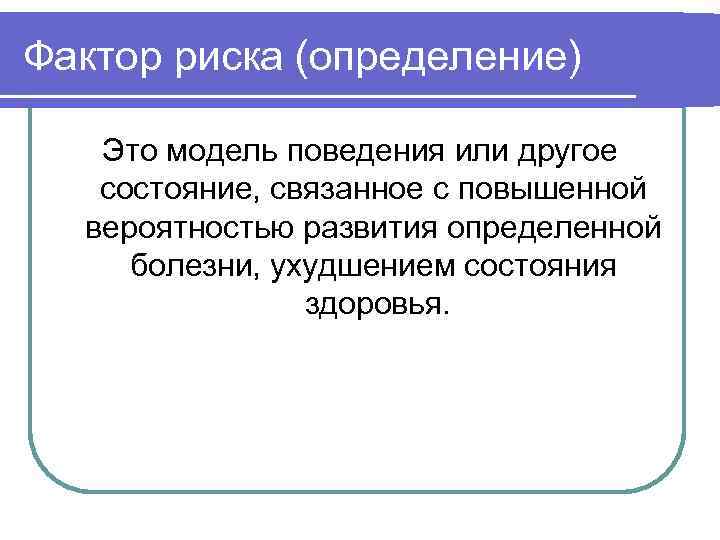 Фактор риска (определение)

Это модель поведения или другое состояние, связанное с повышенной вероятностью развития определенной болезни, ухудшением состояния здоровья.